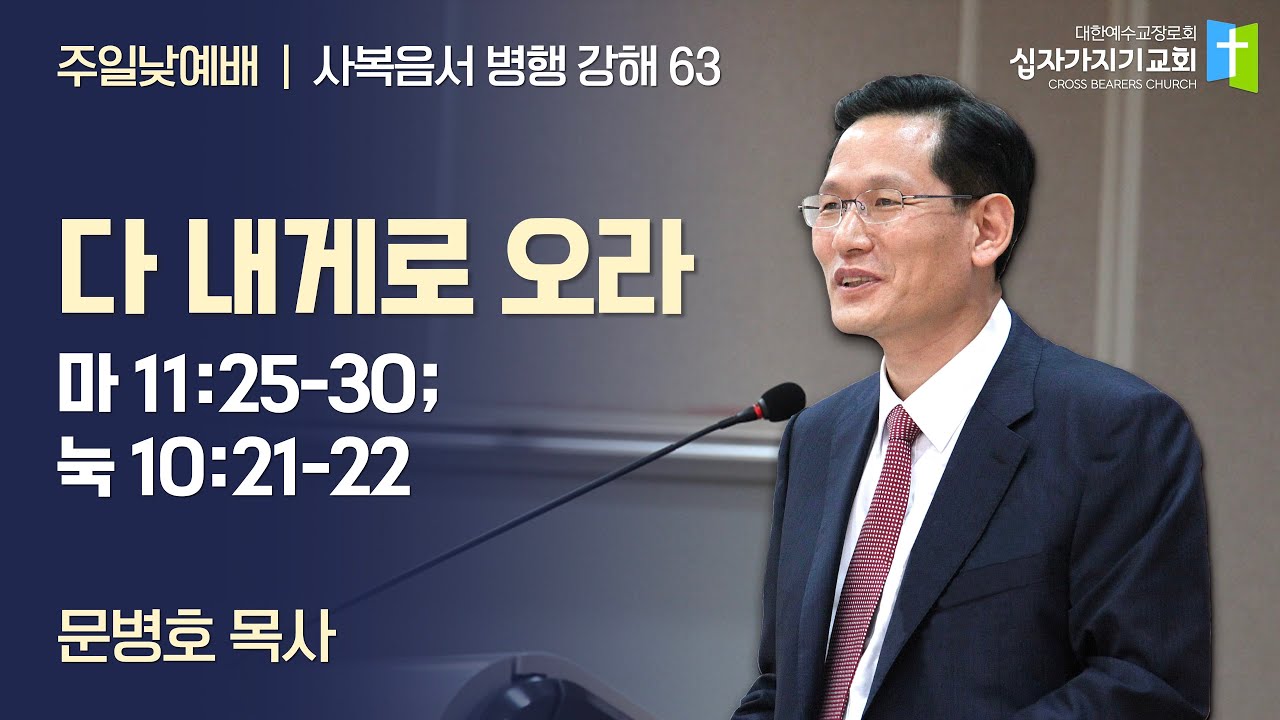 주일낮예배 | 사복음서 병행 강해 63

대한예수교장로회
십자가지기교회
CROSS BEARERS CHURCH

다 내게로 오라

마 11:25-30;
눅 10:21-22

문병호 목사